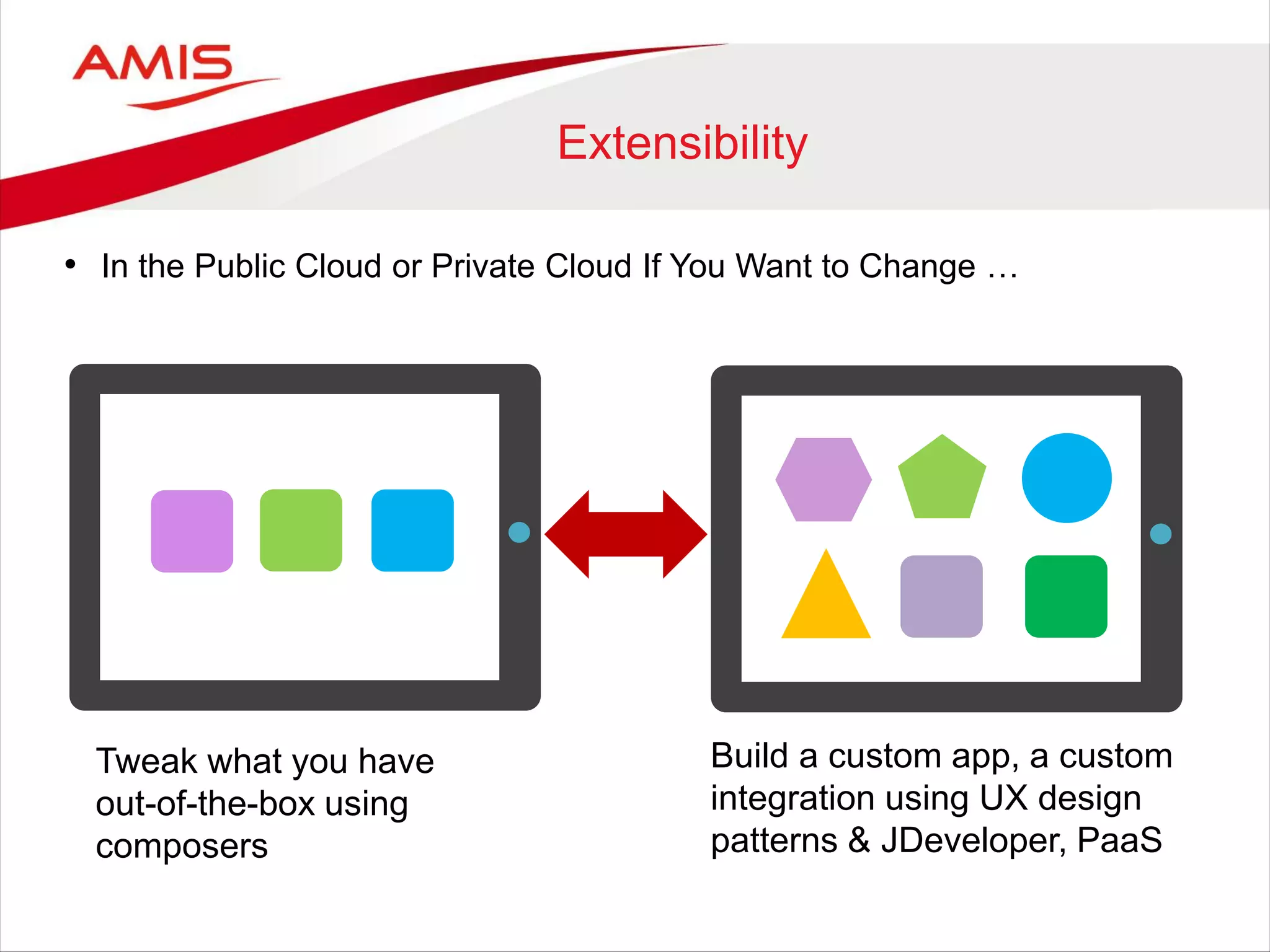 AMIS

Extensibility

• In the Public Cloud or Private Cloud If You Want to Change …

Tweak what you have out-of-the-box using composers

Build a custom app, a custom integration using UX design patterns & JDeveloper, PaaS